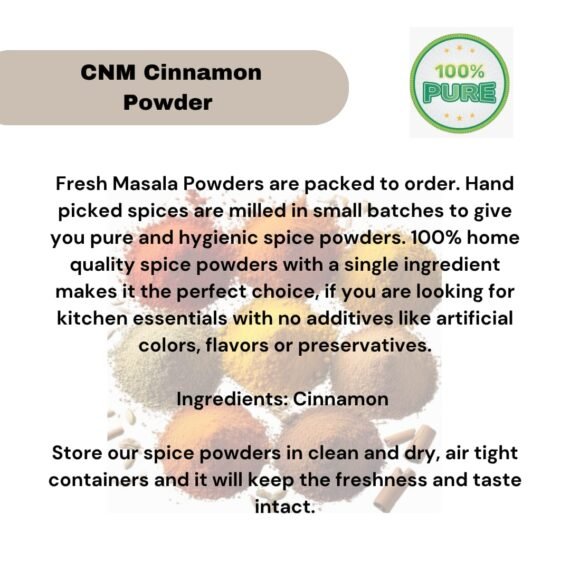 CNM Cinnamon Powder

100% PURE

Fresh Masala Powders are packed to order. Hand picked spices are milled in small batches to give you pure and hygienic spice powders. 100% home quality spice powders with a single ingredient makes it the perfect choice, if you are looking for kitchen essentials with no additives like artificial colors, flavors or preservatives.

Ingredients: Cinnamon

Store our spice powders in clean and dry, air tight containers and it will keep the freshness and taste intact.